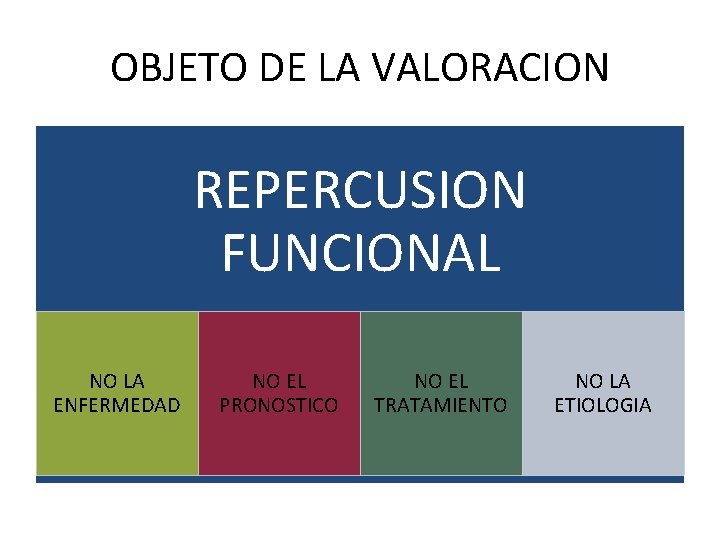 OBJETO DE LA VALORACION

REPERCUSION FUNCIONAL

NO LA ENFERMEDAD

NO EL PRONOSTICO

NO EL TRATAMIENTO

NO LA ETIOLOGIA